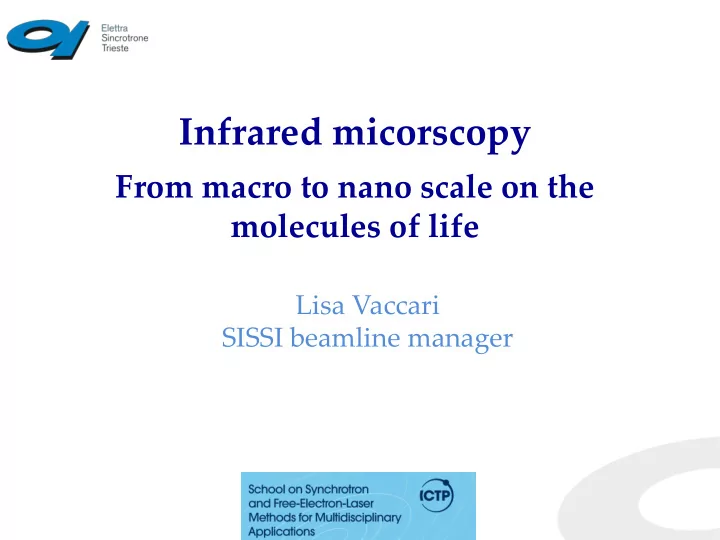 Elettra
Sincrotrone
Trieste

Infrared micorscopy

From macro to nano scale on the molecules of life

Lisa Vaccari
SISSI beamline manager

School on Synchrotron and Free-Electron-Laser Methods for Multidisciplinary Applications

ICTP